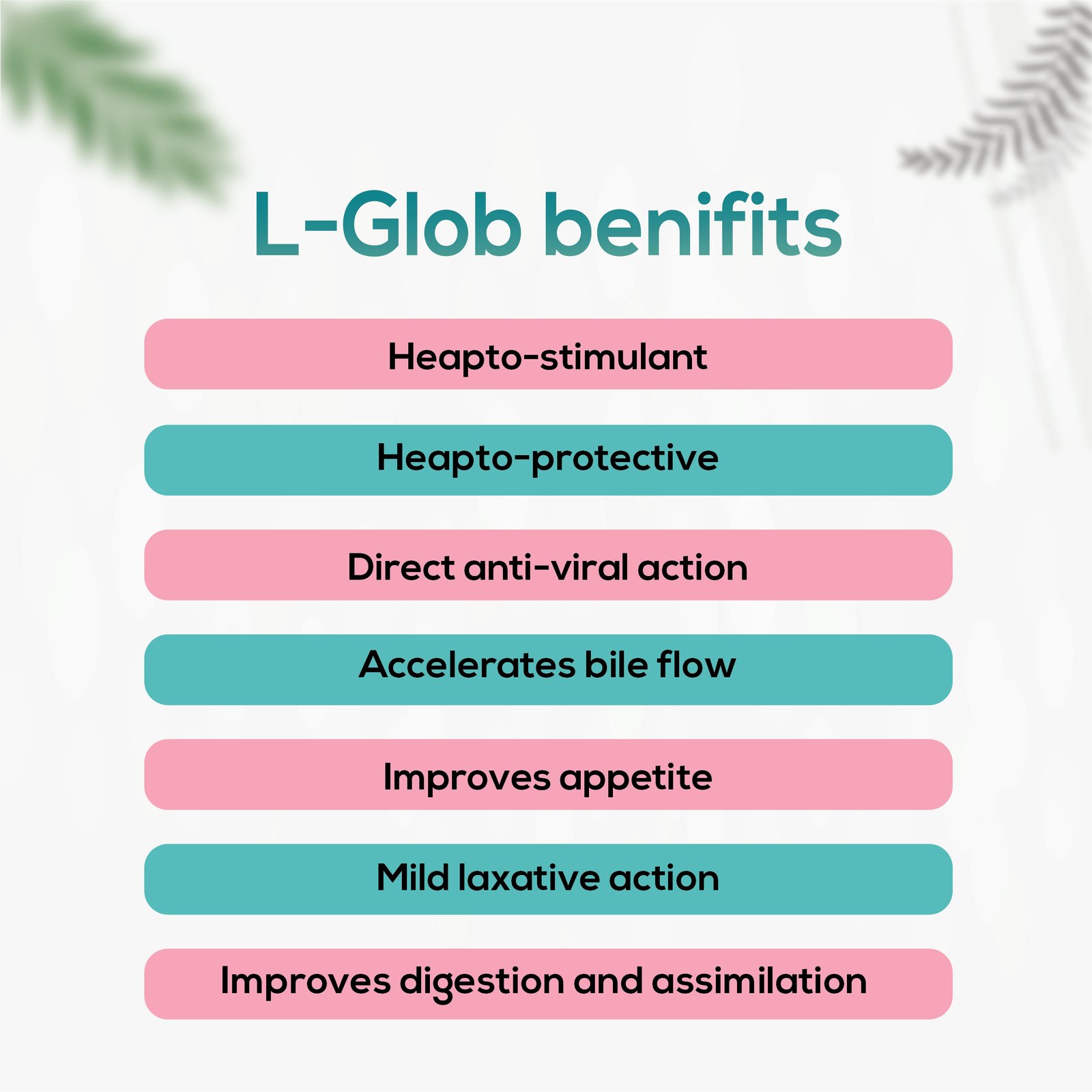 L-Glob benifits

Heapto-stimulant

Heapto-protective

Direct anti-viral action

Accelerates bile flow

Improves appetite

Mild laxative action

Improves digestion and assimilation